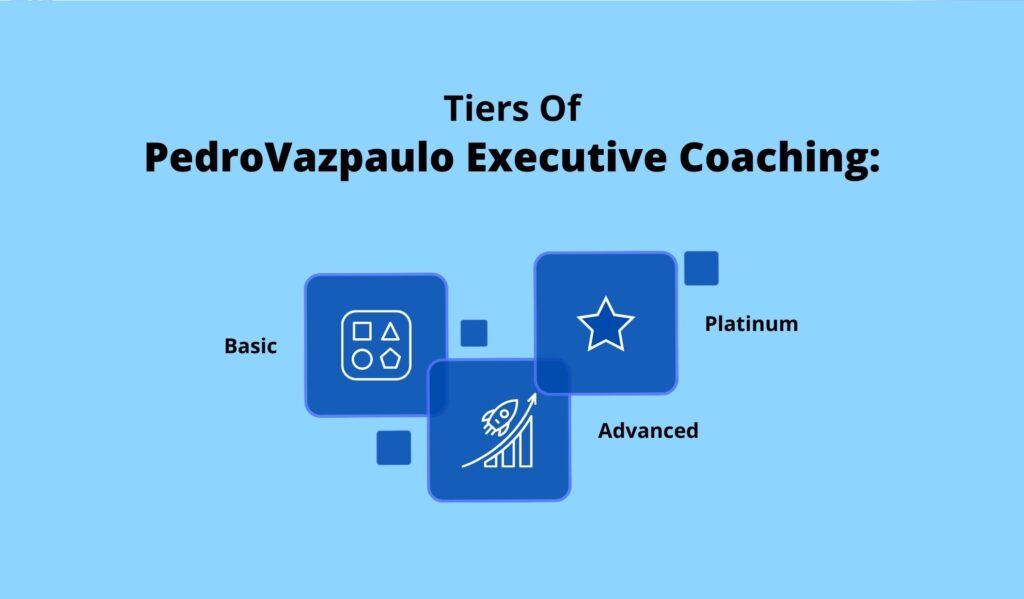 Tiers Of
PedroVazpaulo Executive Coaching:

Basic

Platinum

Advanced